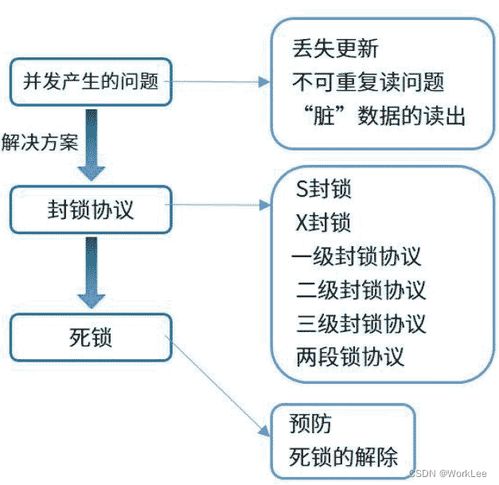 并发产生的问题

丢失更新
不可重复读问题
“脏”数据的读出

解决方案

封锁协议

S封锁
X封锁
一级封锁协议
二级封锁协议
三级封锁协议
两段锁协议

死锁

预防
死锁的解除

CSDN @WorkLee